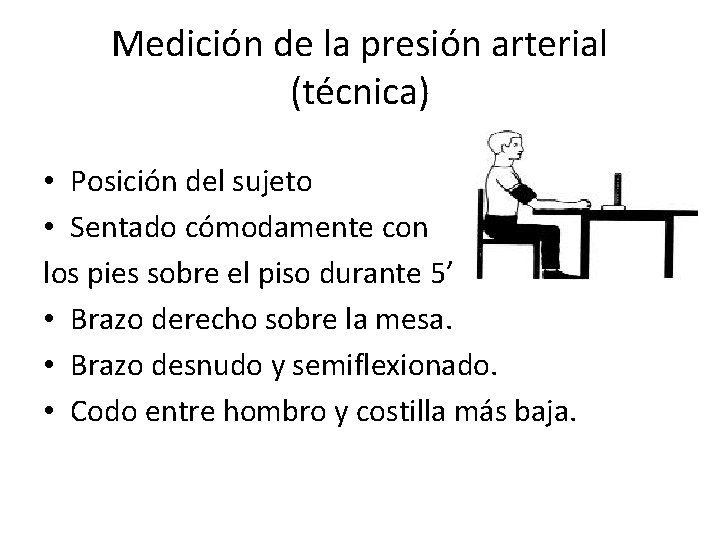 Medición de la presión arterial (técnica)

• Posición del sujeto
• Sentado cómodamente con
los pies sobre el piso durante 5’
• Brazo derecho sobre la mesa.
• Brazo desnudo y semiflexionado.
• Codo entre hombro y costilla más baja.